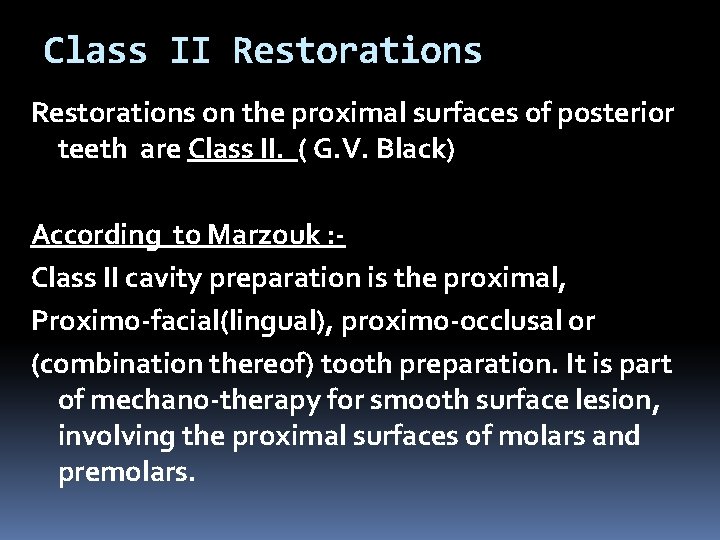 Class II Restorations

Restorations on the proximal surfaces of posterior teeth are Class II. ( G.V. Black)

According to Marzouk :-

Class II cavity preparation is the proximal,

Proximo-facial(lingual), proximo-occlusal or

(combination thereof) tooth preparation. It is part of mechano-therapy for smooth surface lesion, involving the proximal surfaces of molars and premolars.